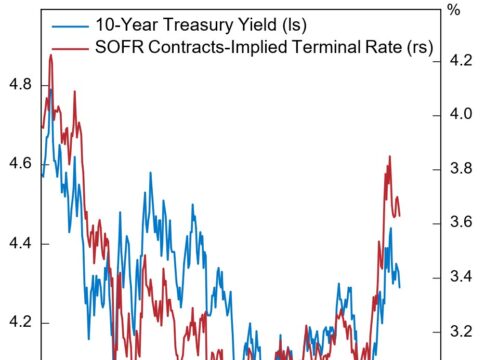 %
10-Year Treasury Yield (ls)
SOFR Contracts-Implied Terminal Rate (rs)
4.8
4.6
4.4
4.2
4.2
4.0
3.8
3.6
3.4
3.2